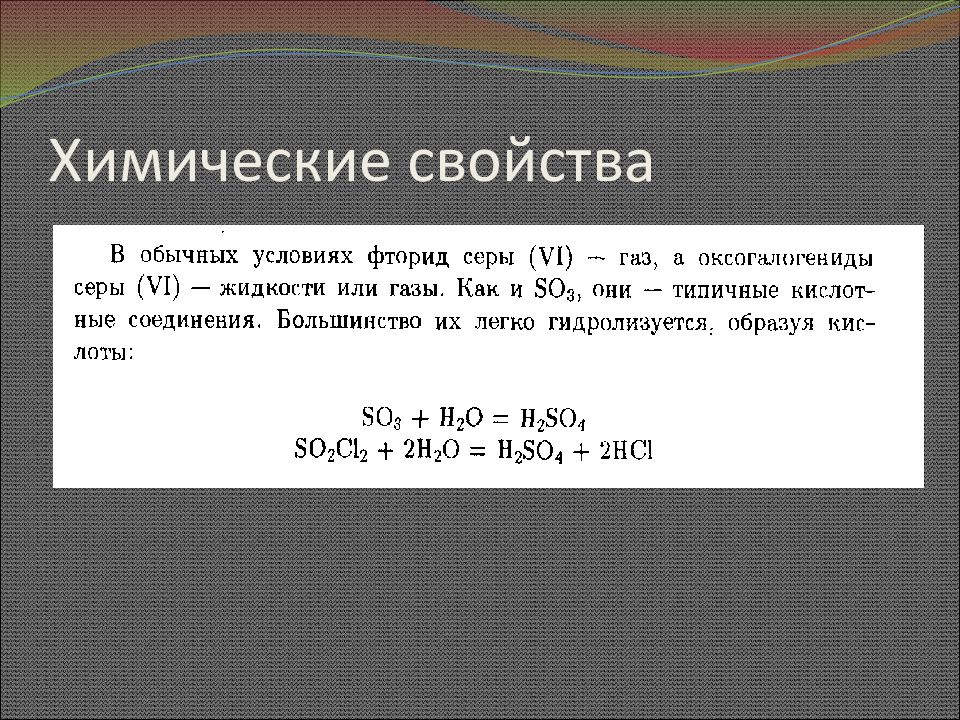 Химические свойства

В обычных условиях фторид серы (VI) — газ, а оксогалогениды серы (VI) — жидкости или газы. Как и $SO_3$, они — типичные кислотные соединения. Большинство их легко гидролизуется, образуя кислоты:

$SO_3 + H_2O = H_2SO_4$
$SO_2Cl_2 + 2H_2O = H_2SO_4 + 2HCl$